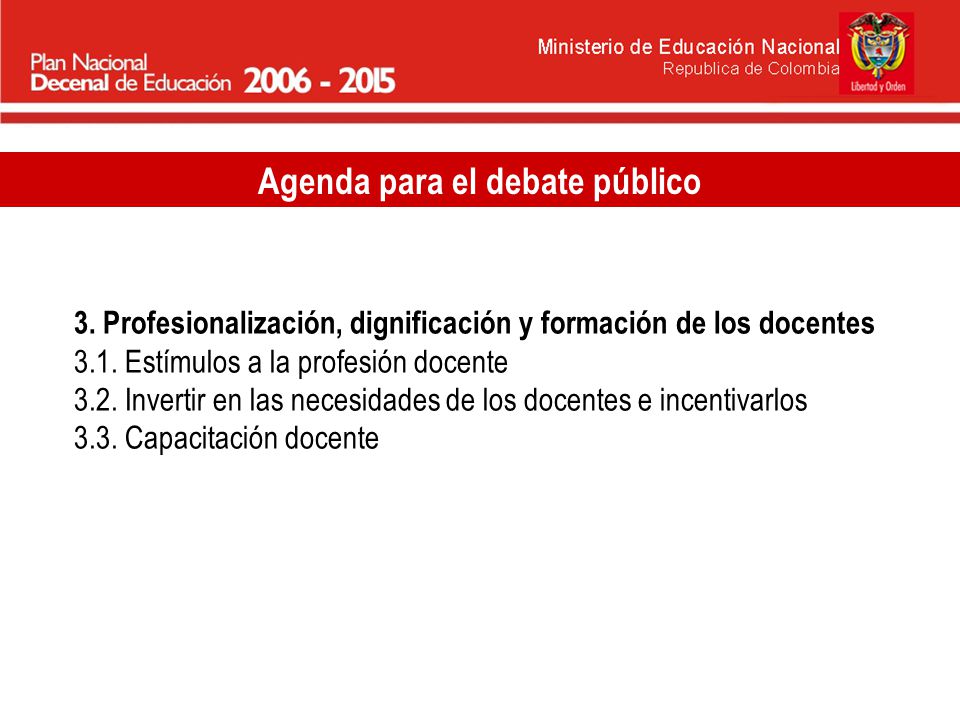 Plan Nacional
Decenal de Educación 2006 - 2015

Ministerio de Educación Nacional
Republica de Colombia

Libertad y Orden

Agenda para el debate público

3. Profesionalización, dignificación y formación de los docentes
3.1. Estímulos a la profesión docente
3.2. Invertir en las necesidades de los docentes e incentivarlos
3.3. Capacitación docente